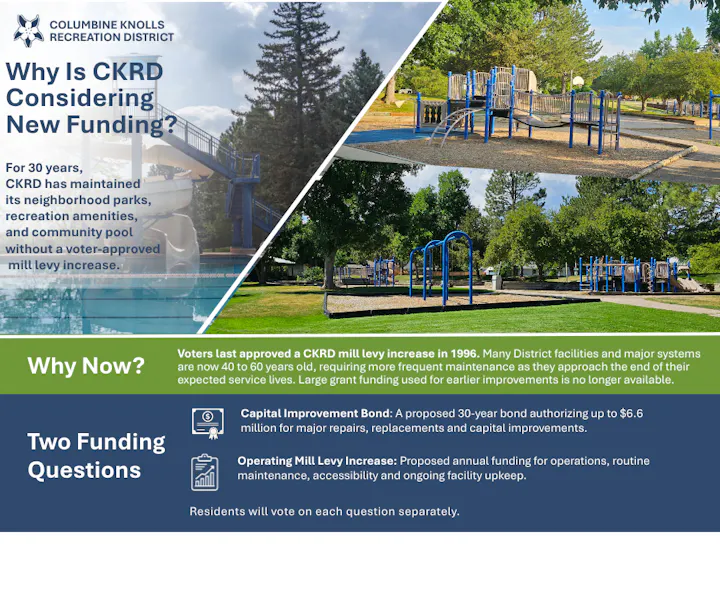 COLUMBINE KNOLLS RECREATION DISTRICT

Why Is CKRD Considering New Funding?

For 30 years, CKRD has maintained its neighborhood parks, recreation amenities, and community pool without a voter-approved mill levy increase.

Why Now?

Voters last approved a CKRD mill levy increase in 1996. Many District facilities and major systems are now 40 to 60 years old, requiring more frequent maintenance as they approach the end of their expected service lives. Large grant funding used for earlier improvements is no longer available.

Two Funding Questions

Capital Improvement Bond: A proposed 30-year bond authorizing up to $6.6 million for major repairs, replacements and capital improvements.

Operating Mill Levy Increase: Proposed annual funding for operations, routine maintenance, accessibility and ongoing facility upkeep.

Residents will vote on each question separately.